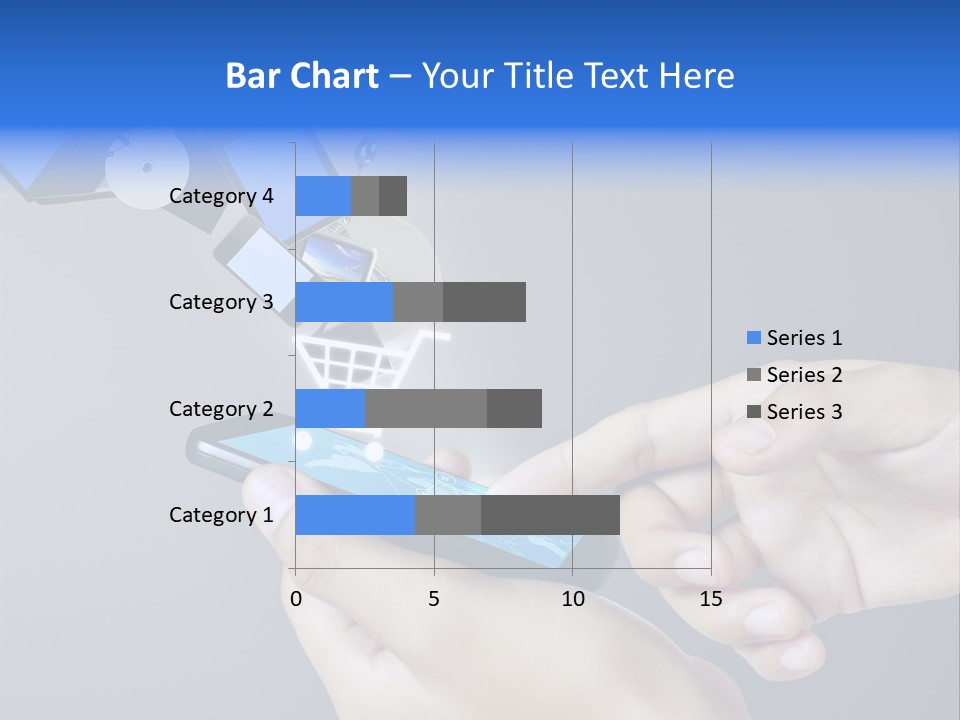 Bar Chart – Your Title Text Here

Category 4
Category 3
Category 2
Category 1

0
5
10
15

Series 1
Series 2
Series 3